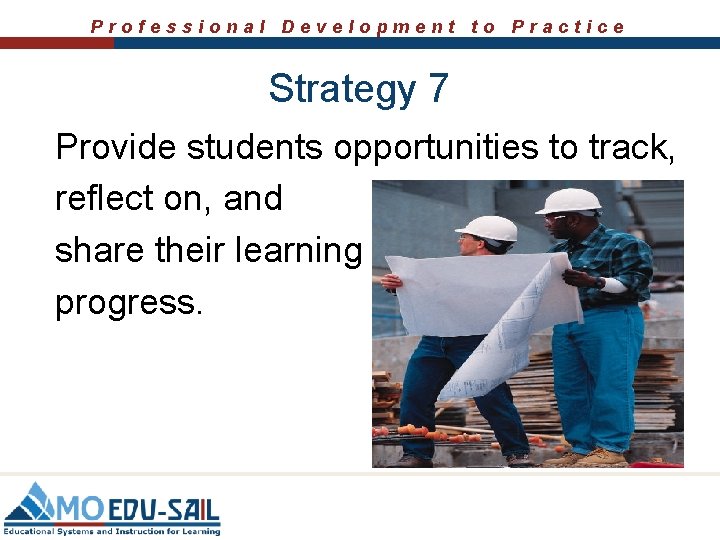 Professional Development to Practice

Strategy 7

Provide students opportunities to track, reflect on, and share their learning progress.

MO EDU-SAIL
Educational Systems and Instruction for Learning